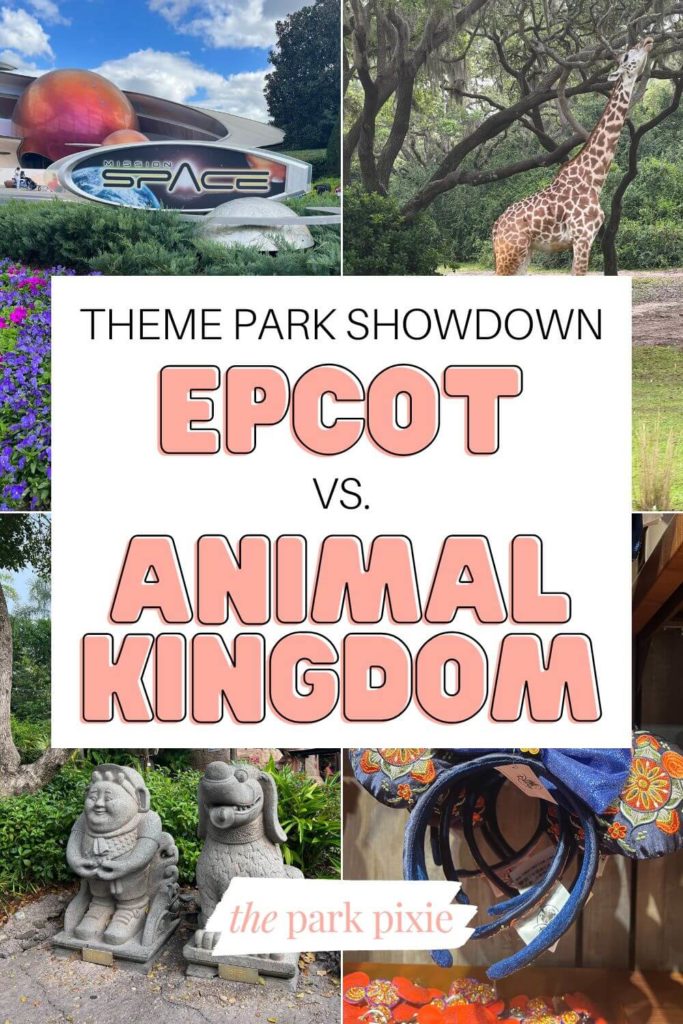 MISSION SPACE

THEME PARK SHOWDOWN

EPCOT

VS.

ANIMAL KINGDOM

the park pixie